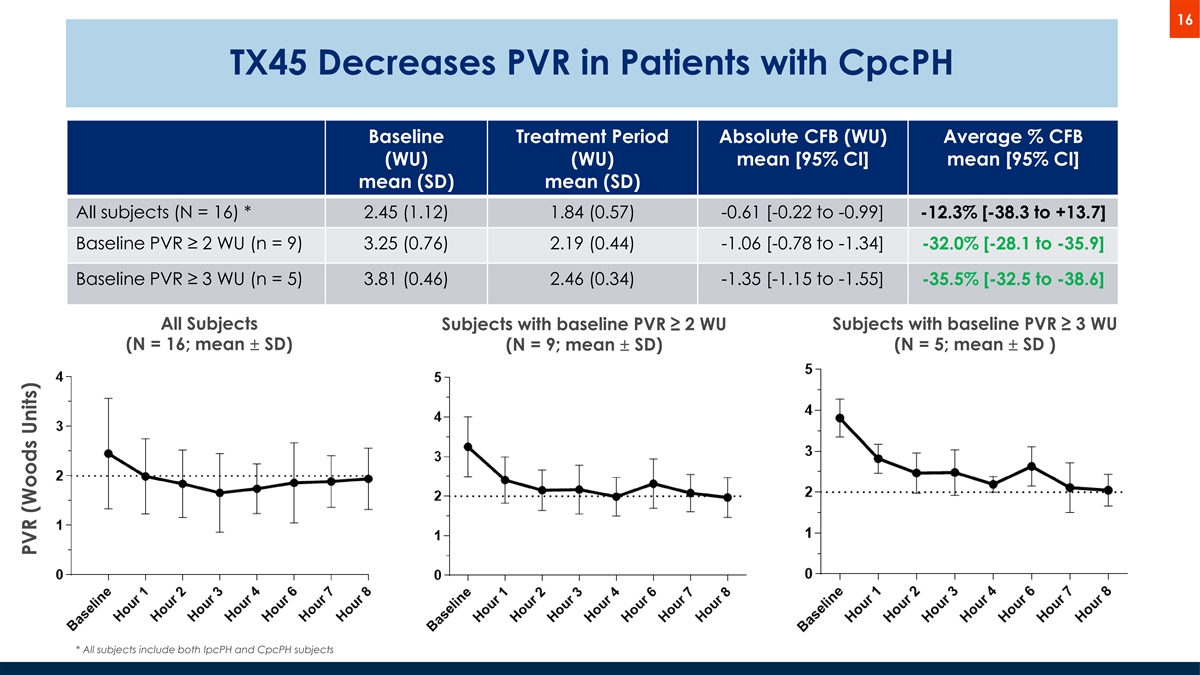 16

TX45 Decreases PVR in Patients with CpcPH

| | Baseline (WU) mean (SD) | Treatment Period (WU) mean (SD) | Absolute CFB (WU) mean [95% CI] | Average % CFB mean [95% CI] |
|---|---|---|---|---|
| All subjects (N = 16) * | 2.45 (1.12) | 1.84 (0.57) | -0.61 [-0.22 to -0.99] | -12.3% [-38.3 to +13.7] |
| Baseline PVR ≥ 2 WU (n = 9) | 3.25 (0.76) | 2.19 (0.44) | -1.06 [-0.78 to -1.34] | -32.0% [-28.1 to -35.9] |
| Baseline PVR ≥ 3 WU (n = 5) | 3.81 (0.46) | 2.46 (0.34) | -1.35 [-1.15 to -1.55] | -35.5% [-32.5 to -38.6] |

All Subjects
(N = 16; mean ± SD)

PVR (Woods Units)

4
3
2
1
0

Baseline Hour 1 Hour 2 Hour 3 Hour 4 Hour 6 Hour 7 Hour 8

Subjects with baseline PVR ≥ 2 WU
(N = 9; mean ± SD)

5
4
3
2
1
0

Baseline Hour 1 Hour 2 Hour 3 Hour 4 Hour 6 Hour 7 Hour 8

Subjects with baseline PVR ≥ 3 WU
(N = 5; mean ± SD )

5
4
3
2
1
0

Baseline Hour 1 Hour 2 Hour 3 Hour 4 Hour 6 Hour 7 Hour 8

* All subjects include both IpcPH and CpcPH subjects